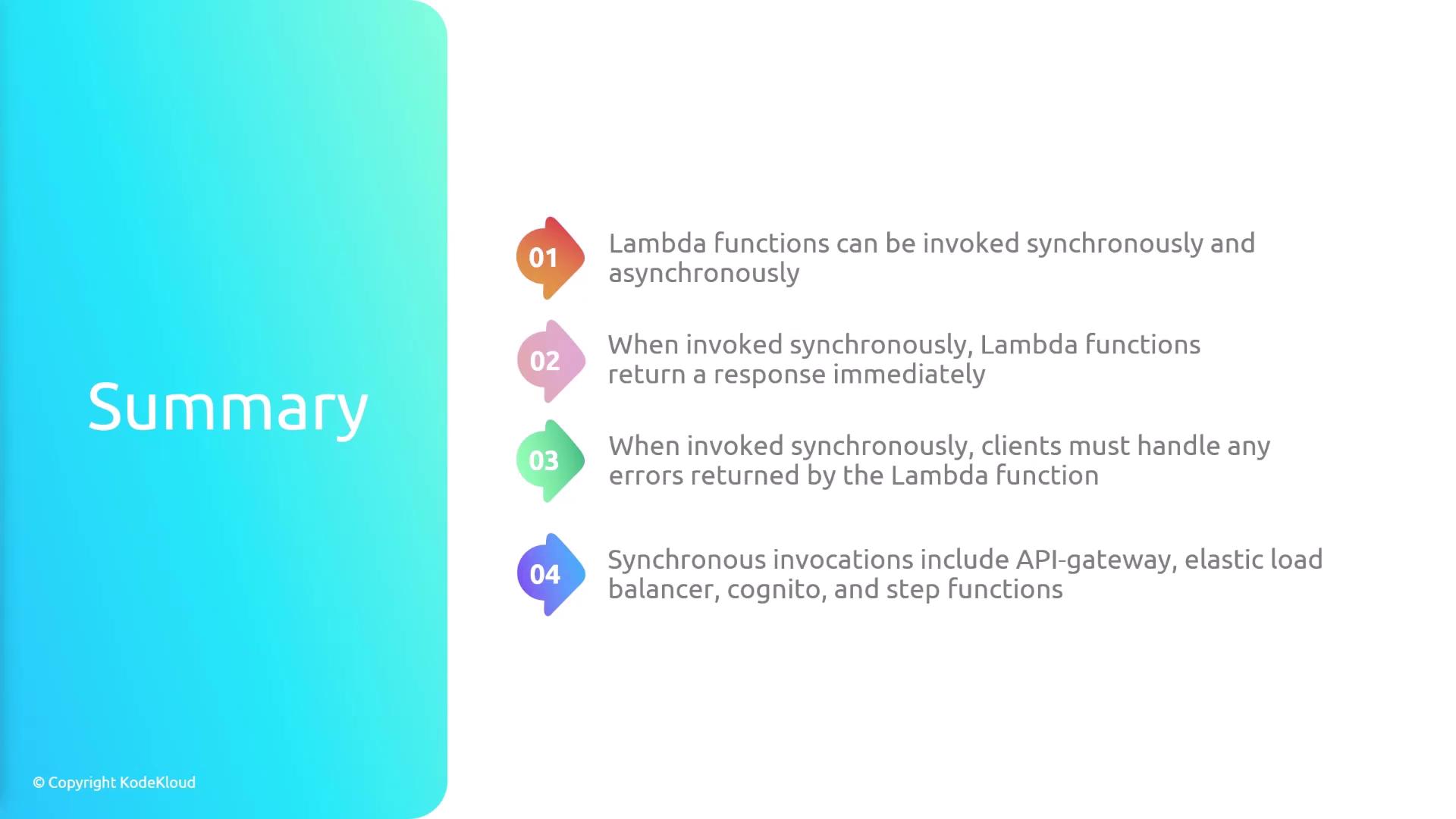 Summary

01 Lambda functions can be invoked synchronously and asynchronously

02 When invoked synchronously, Lambda functions return a response immediately

03 When invoked synchronously, clients must handle any errors returned by the Lambda function

04 Synchronous invocations include API-gateway, elastic load balancer, cognito, and step functions

© Copyright KodeKloud